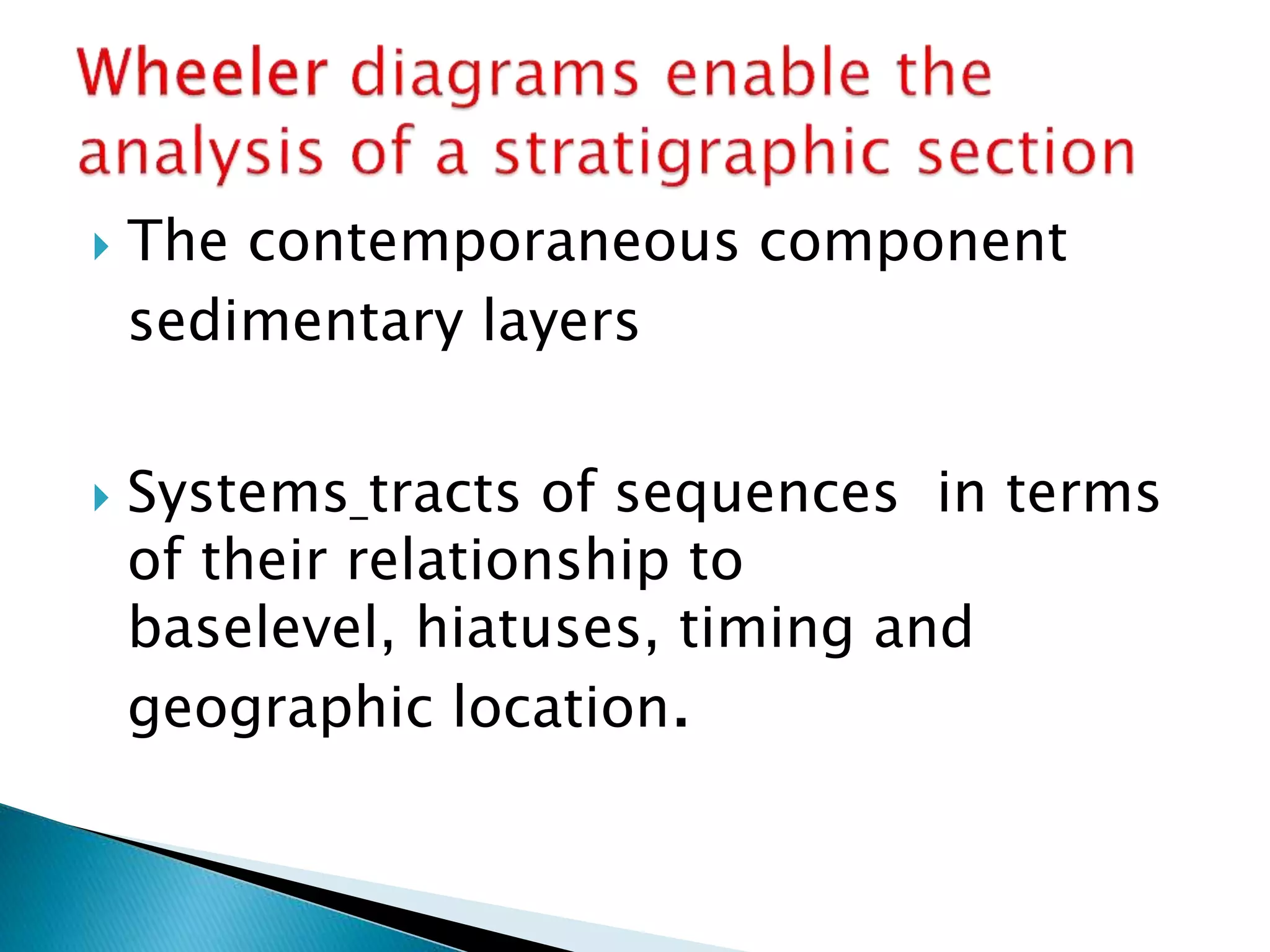 Wheeler diagrams enable the analysis of a stratigraphic section

The contemporaneous component sedimentary layers

Systems_tracts of sequences in terms of their relationship to baselevel, hiatuses, timing and geographic location.